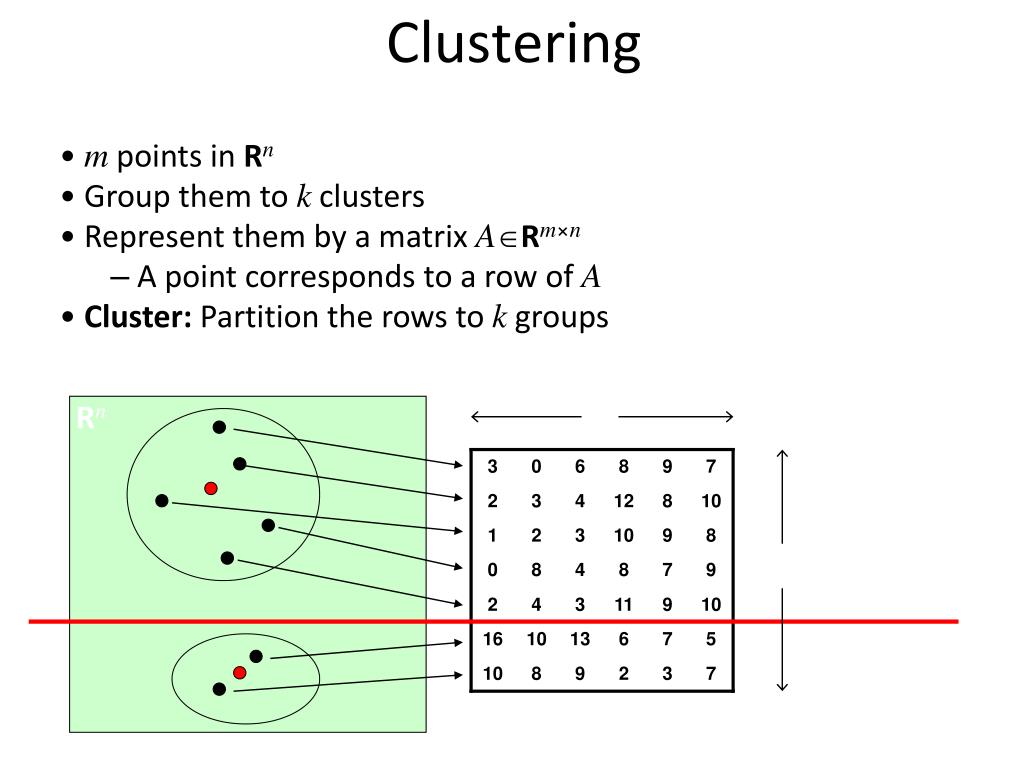 Clustering

• $m$ points in $\mathbf{R}^n$
• Group them to $k$ clusters
• Represent them by a matrix $A \in \mathbf{R}^{m \times n}$
– A point corresponds to a row of $A$
• **Cluster:** Partition the rows to $k$ groups

$\mathbf{R}^n$

| 3 | 0 | 6 | 8 | 9 | 7 |
|---|---|---|---|---|---|
| 2 | 3 | 4 | 12 | 8 | 10 |
| 1 | 2 | 3 | 10 | 9 | 8 |
| 0 | 8 | 4 | 8 | 7 | 9 |
| 2 | 4 | 3 | 11 | 9 | 10 |
| 16 | 10 | 13 | 6 | 7 | 5 |
| 10 | 8 | 9 | 2 | 3 | 7 |